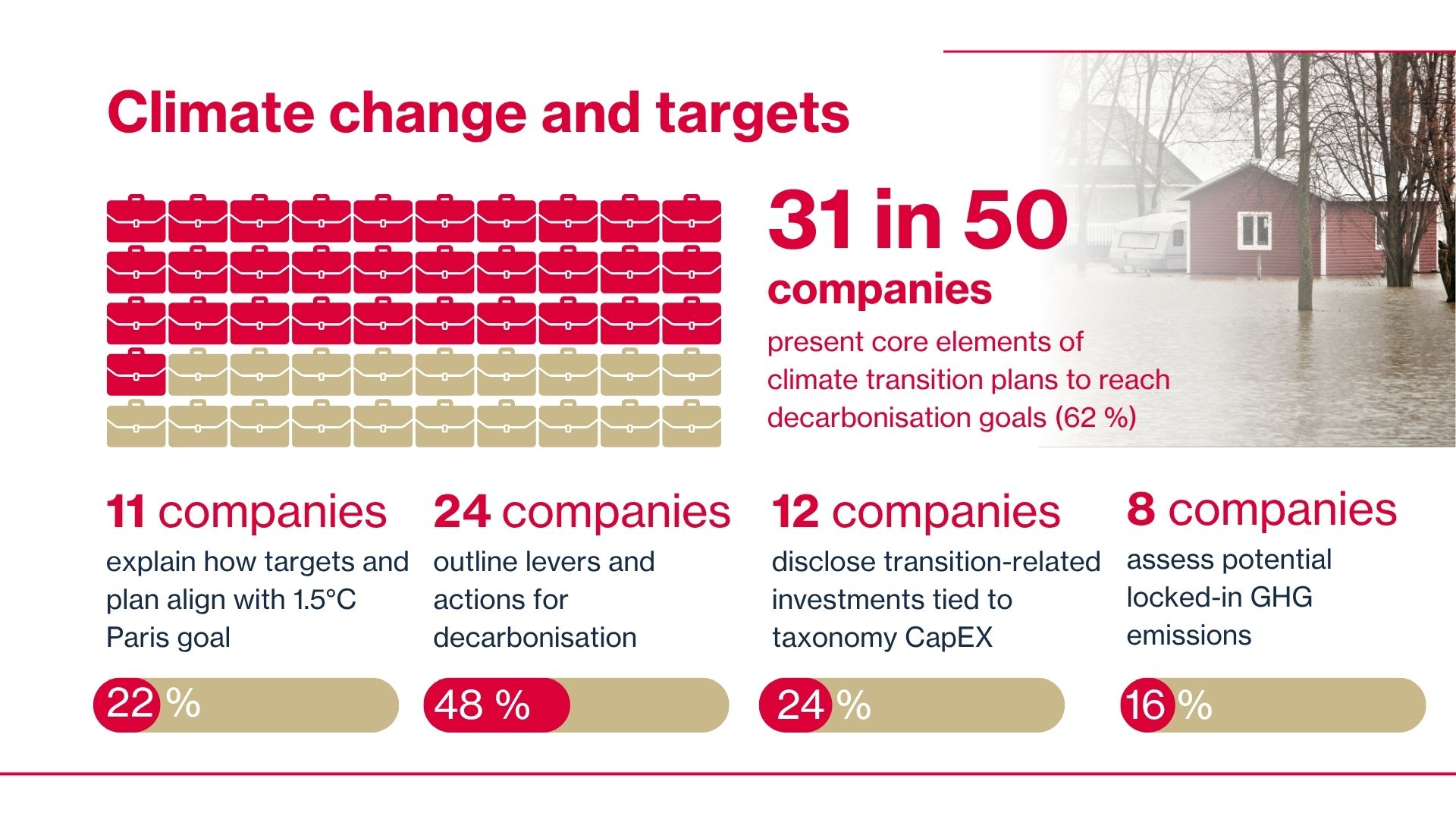 Climate change and targets

31 in 50 companies

present core elements of climate transition plans to reach decarbonisation goals (62 %)

11 companies
explain how targets and plan align with 1.5°C Paris goal

22 %

24 companies
outline levers and actions for decarbonisation

48 %

12 companies
disclose transition-related investments tied to taxonomy CapEX

24 %

8 companies
assess potential locked-in GHG emissions

16 %